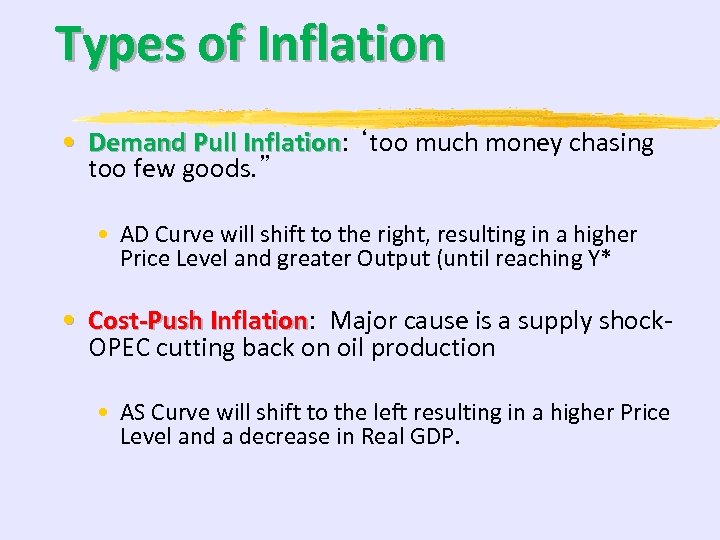 Types of Inflation

• Demand Pull Inflation: ‘too much money chasing too few goods.”

• AD Curve will shift to the right, resulting in a higher Price Level and greater Output (until reaching Y*

• Cost-Push Inflation: Major cause is a supply shock- OPEC cutting back on oil production

• AS Curve will shift to the left resulting in a higher Price Level and a decrease in Real GDP.